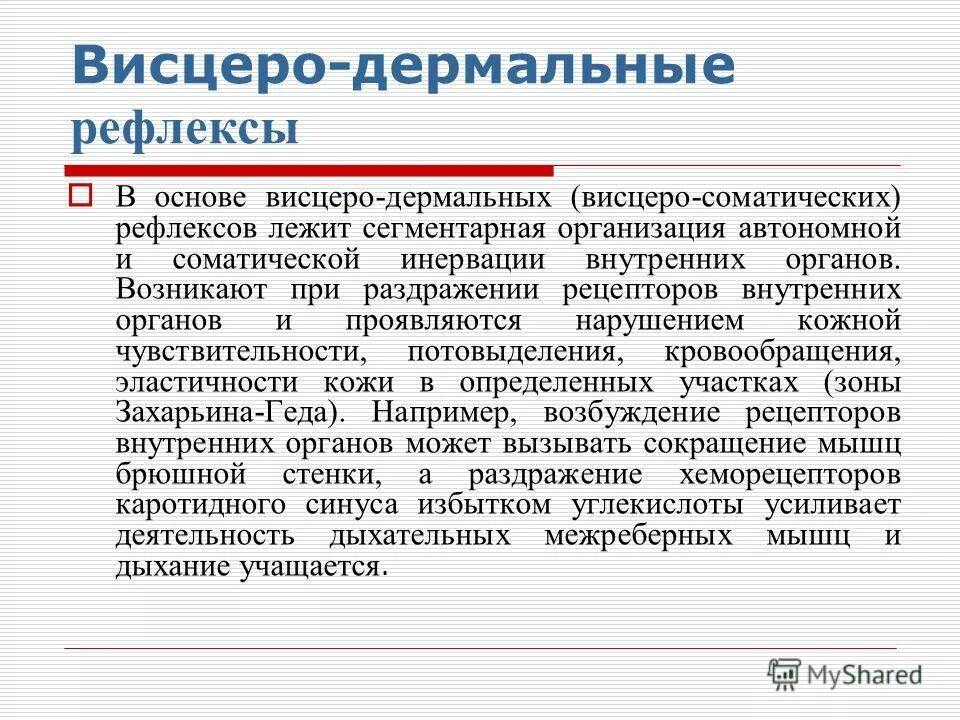 Висцеро-дермальные рефлексы

В основе висцеро-дермальных (висцеро-соматических) рефлексов лежит сегментарная организация автономной и соматической инервации внутренних органов. Возникают при раздражении рецепторов внутренних органов и проявляются нарушением кожной чувствительности, потовыделения, кровообращения, эластичности кожи в определенных участках (зоны Захарьина-Геда). Например, возбуждение рецепторов внутренних органов может вызывать сокращение мышц брюшной стенки, а раздражение хеморецепторов каротидного синуса избытком углекислоты усиливает деятельность дыхательных межреберных мышц и дыхание учащается.

MyShared